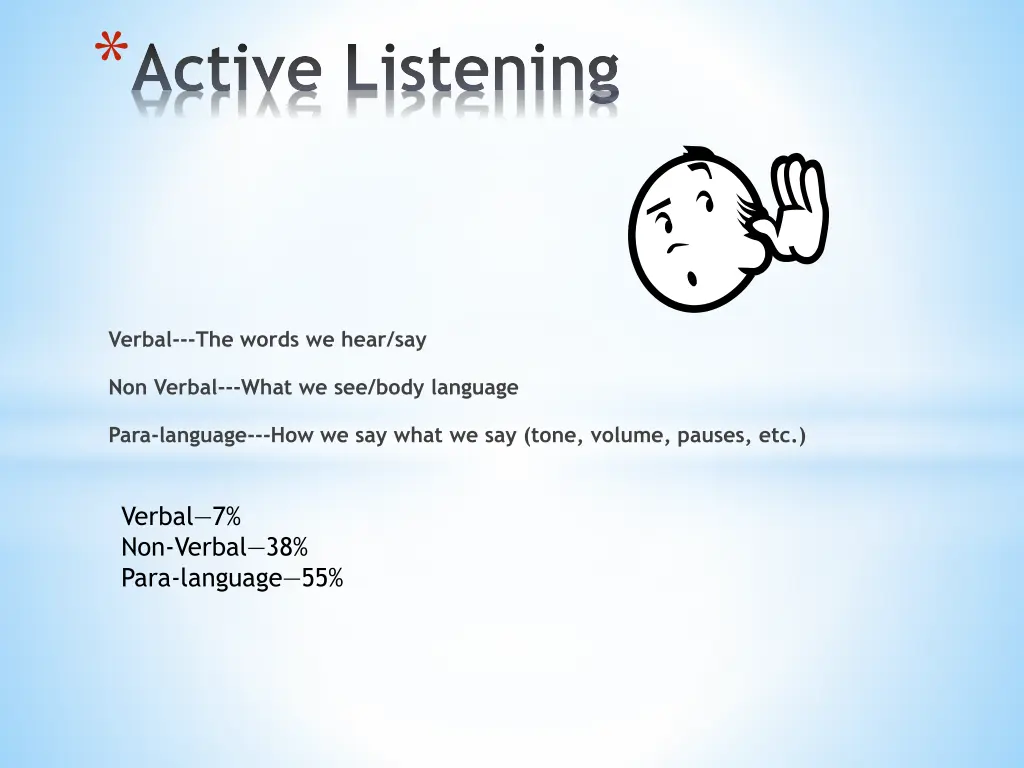 *Active Listening

Verbal---The words we hear/say

Non Verbal---What we see/body language

Para-language---How we say what we say (tone, volume, pauses, etc.)

Verbal—7%
Non-Verbal—38%
Para-language—55%